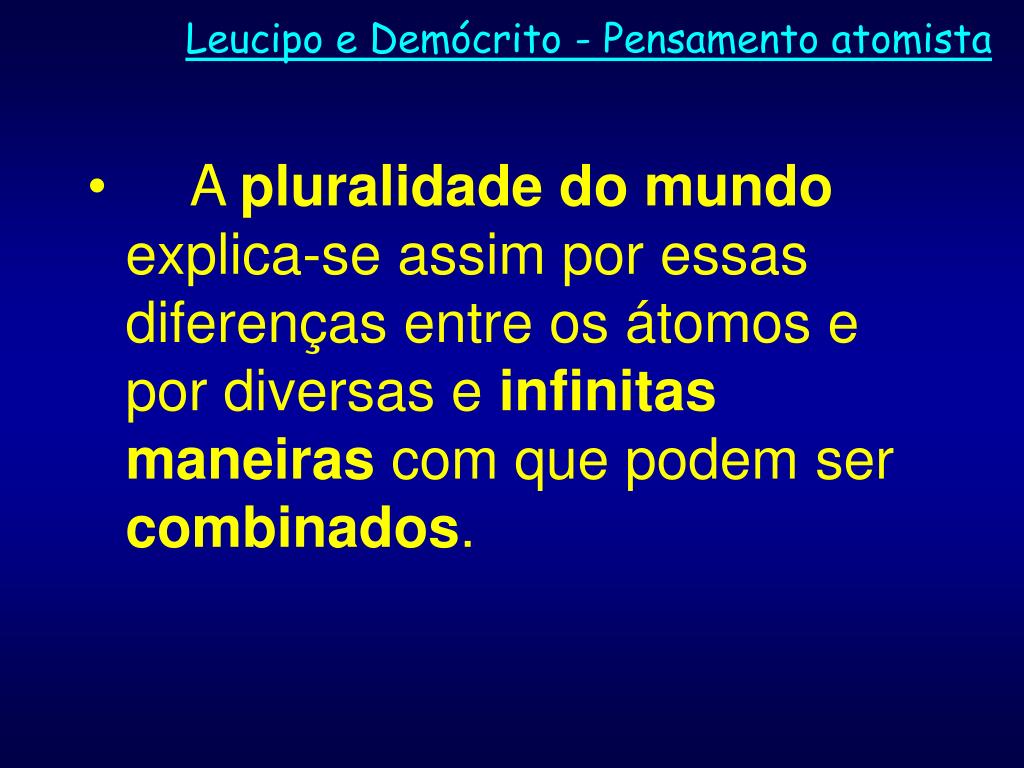 Leucipo e Demócrito - Pensamento atomista

• A pluralidade do mundo explica-se assim por essas diferenças entre os átomos e por diversas e infinitas maneiras com que podem ser combinados.